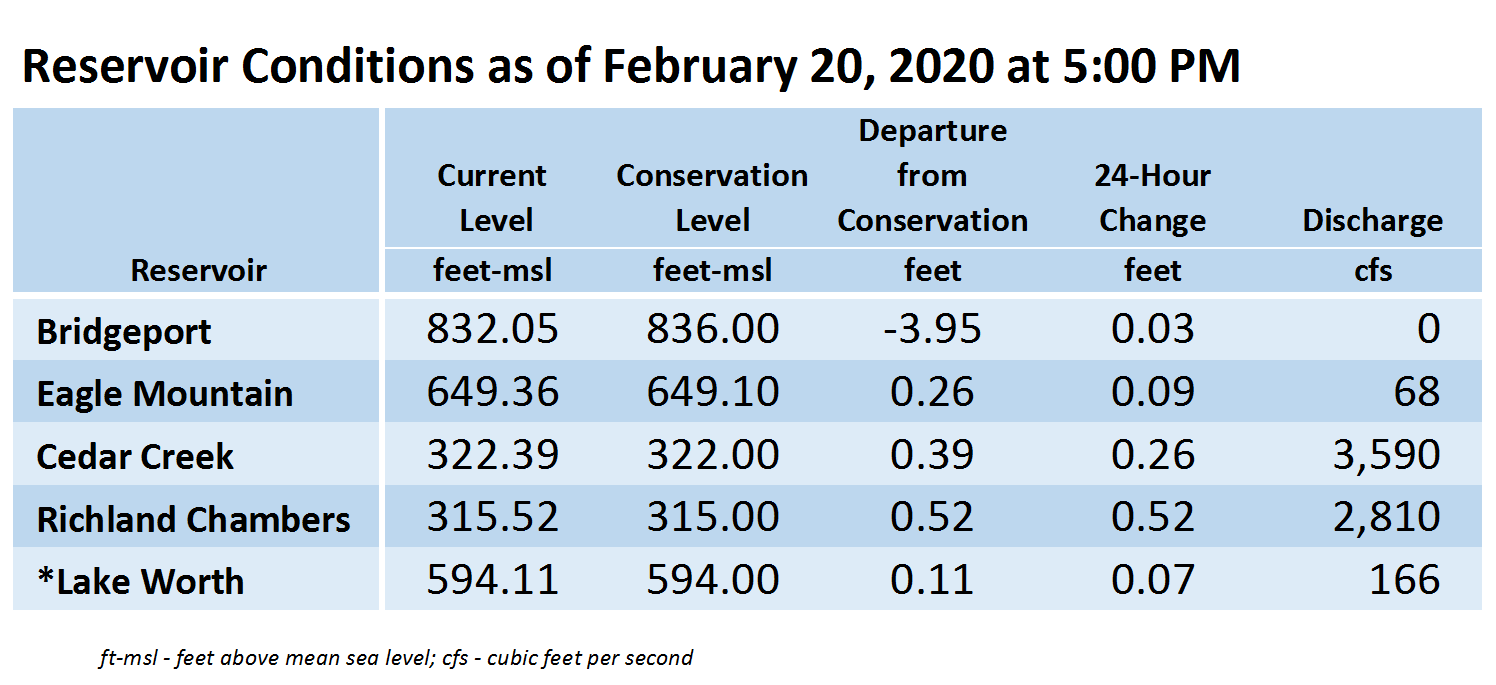 Reservoir Conditions as of February 20, 2020 at 5:00 PM

| Reservoir | Current Level feet-msl | Conservation Level feet-msl | Departure from Conservation feet | 24-Hour Change feet | Discharge cfs |
|---|---|---|---|---|---|
| Bridgeport | 832.05 | 836.00 | -3.95 | 0.03 | 0 |
| Eagle Mountain | 649.36 | 649.10 | 0.26 | 0.09 | 68 |
| Cedar Creek | 322.39 | 322.00 | 0.39 | 0.26 | 3,590 |
| Richland Chambers | 315.52 | 315.00 | 0.52 | 0.52 | 2,810 |
| *Lake Worth | 594.11 | 594.00 | 0.11 | 0.07 | 166 |

ft-msl - feet above mean sea level; cfs - cubic feet per second